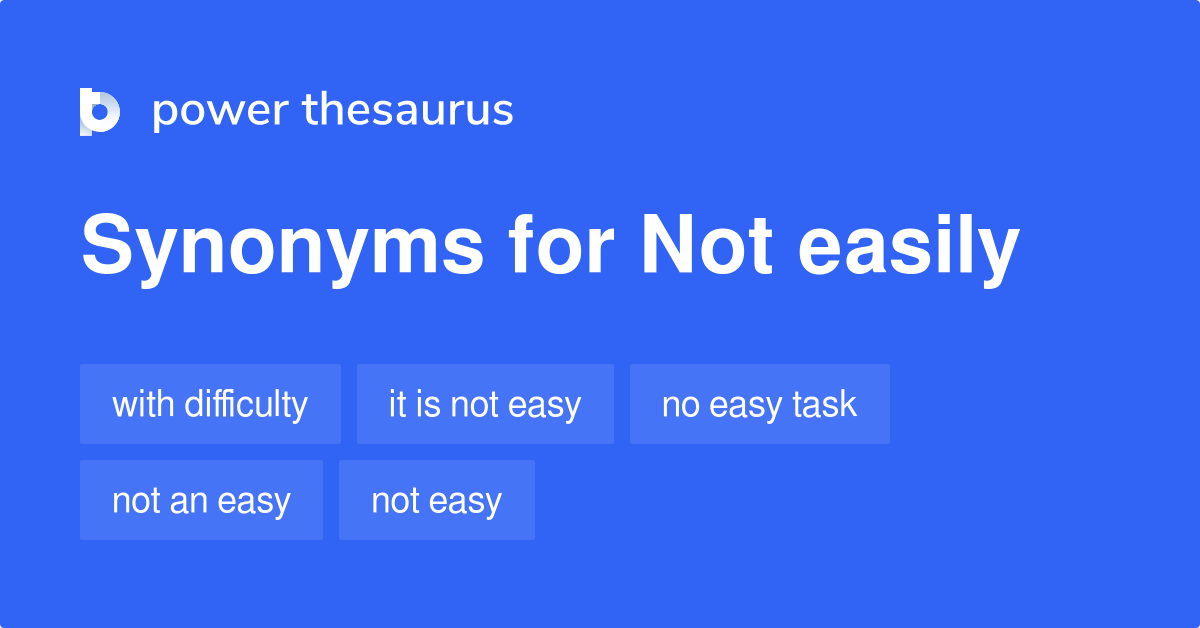 power thesaurus

Synonyms for Not easily

with difficulty
it is not easy
no easy task
not an easy
not easy